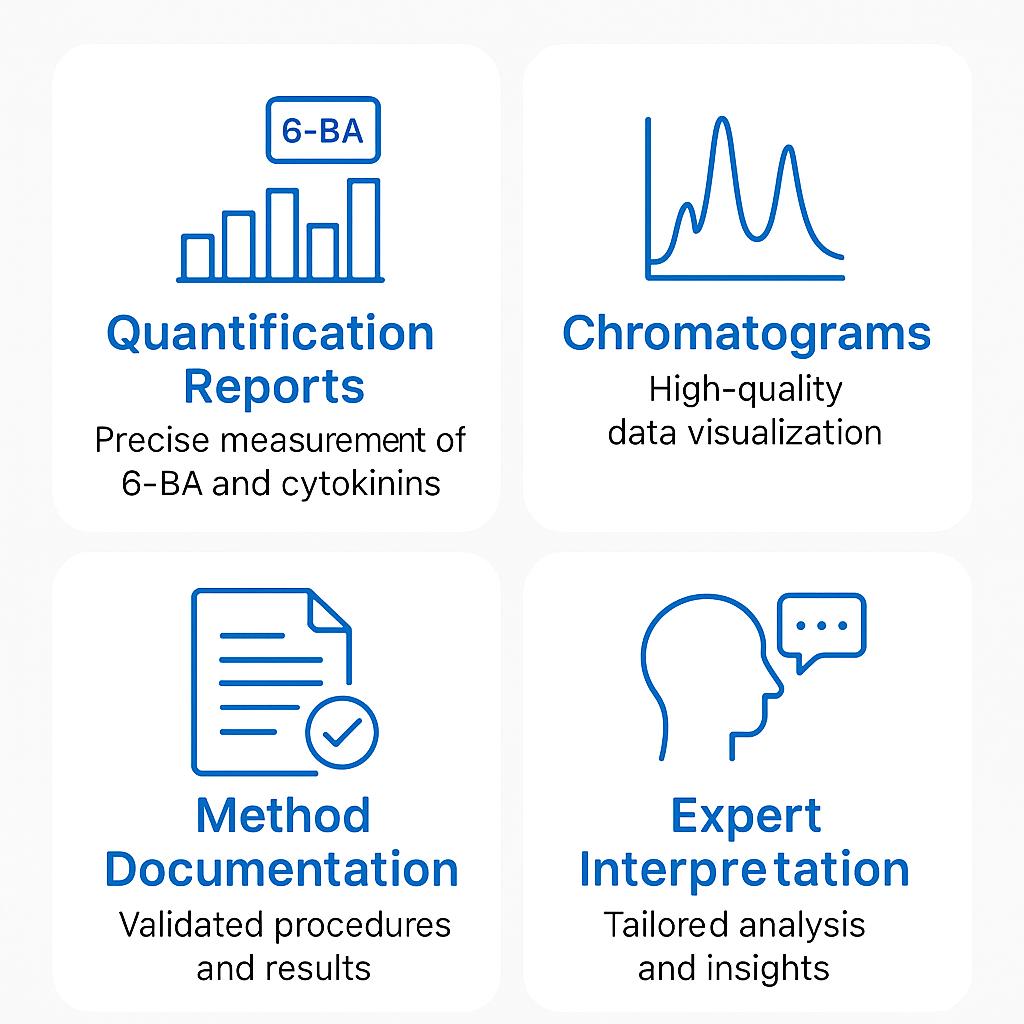 6-BA

Quantification Reports

Precise measurement of 6-BA and cytokinins

Chromatograms

High-quality data visualization

Method Documentation

Validated procedures and results

Expert Interpretation

Tailored analysis and insights